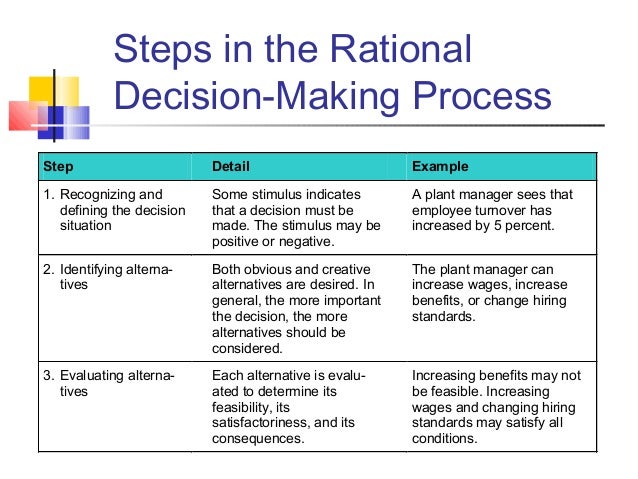 Steps in the Rational Decision-Making Process

| Step | Detail | Example |
|---|---|---|
| 1. Recognizing and defining the decision situation | Some stimulus indicates that a decision must be made. The stimulus may be positive or negative. | A plant manager sees that employee turnover has increased by 5 percent. |
| 2. Identifying alternatives | Both obvious and creative alternatives are desired. In general, the more important the decision, the more alternatives should be considered. | The plant manager can increase wages, increase benefits, or change hiring standards. |
| 3. Evaluating alternatives | Each alternative is evaluated to determine its feasibility, its satisfactoriness, and its consequences. | Increasing benefits may not be feasible. Increasing wages and changing hiring standards may satisfy all conditions. |